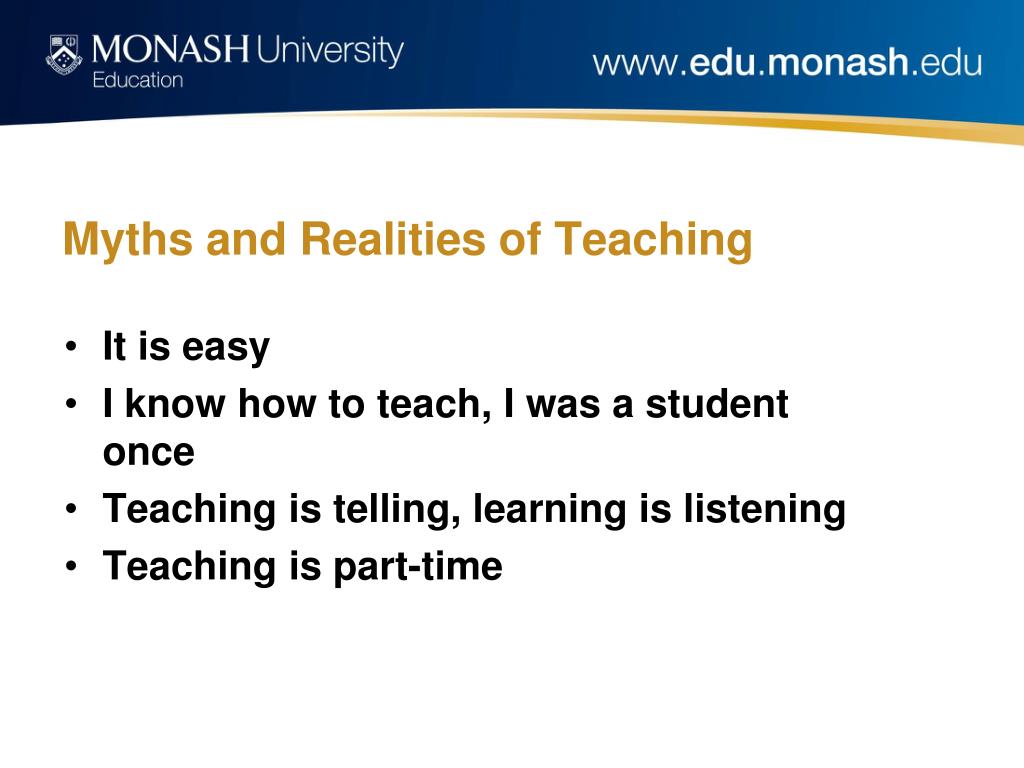 MONASH University
Education

www.edu.monash.edu

Myths and Realities of Teaching

• It is easy
• I know how to teach, I was a student once
• Teaching is telling, learning is listening
• Teaching is part-time